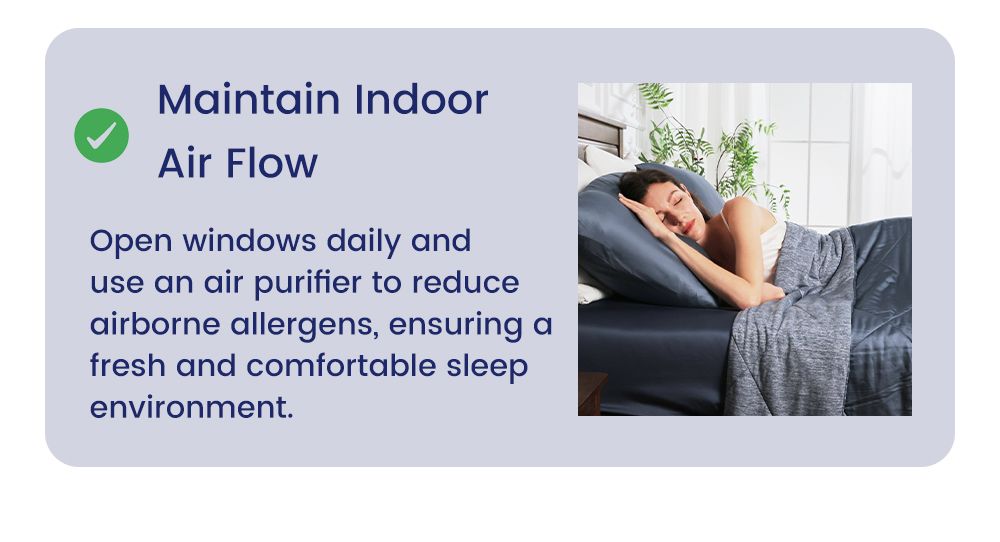 Maintain Indoor Air Flow

Open windows daily and use an air purifier to reduce airborne allergens, ensuring a fresh and comfortable sleep environment.